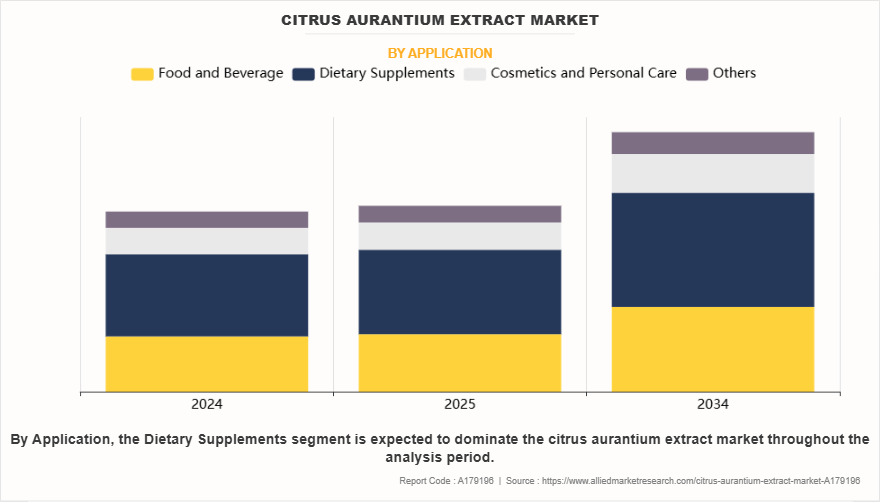 CITRUS AURANTIUM EXTRACT MARKET

BY APPLICATION

Food and Beverage
Dietary Supplements
Cosmetics and Personal Care
Others

2024
2025
2034

By Application, the Dietary Supplements segment is expected to dominate the citrus aurantium extract market throughout the analysis period.

Report Code : A179196 | Source : https://www.alliedmarketresearch.com/citrus-aurantium-extract-market-A179196